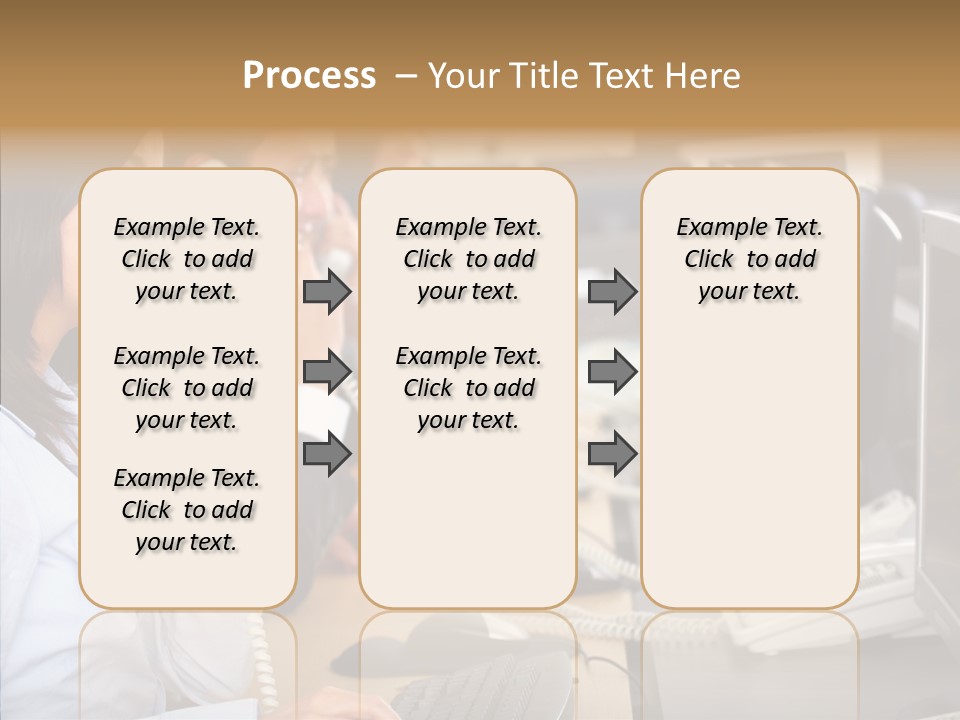 Process – Your Title Text Here

Example Text. Click to add your text.

Example Text. Click to add your text.

Example Text. Click to add your text.

Example Text. Click to add your text.

Example Text. Click to add your text.

Example Text. Click to add your text.